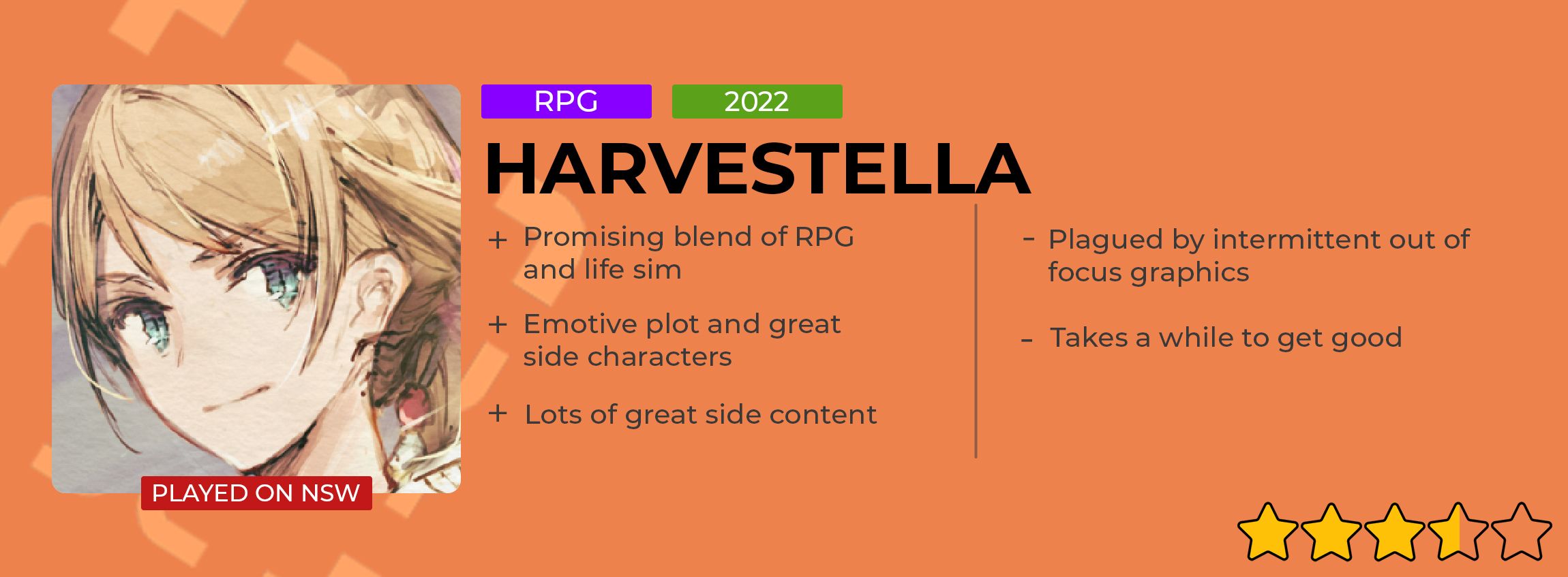 RPG

2022

HARVESTELLA

+ Promising blend of RPG and life sim

+ Emotive plot and great side characters

+ Lots of great side content

- Plagued by intermittent out of focus graphics

- Takes a while to get good

PLAYED ON NSW